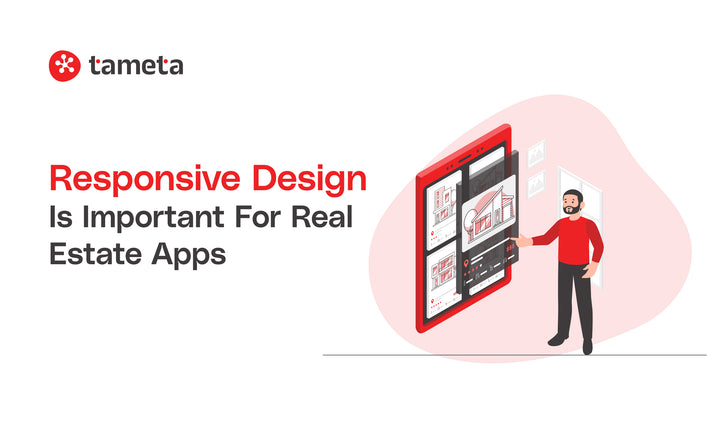 tameta

Responsive Design Is Important For Real Estate Apps